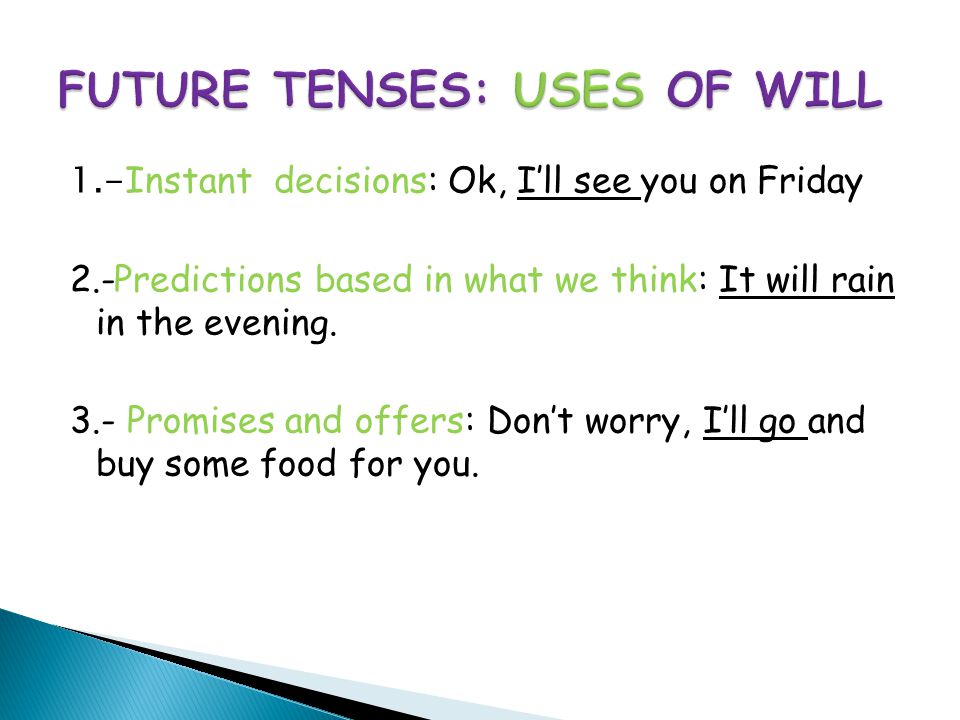 FUTURE TENSES: USES OF WILL

1.–Instant decisions: Ok, I'll see you on Friday

2.-Predictions based in what we think: It will rain in the evening.

3.- Promises and offers: Don't worry, I'll go and buy some food for you.